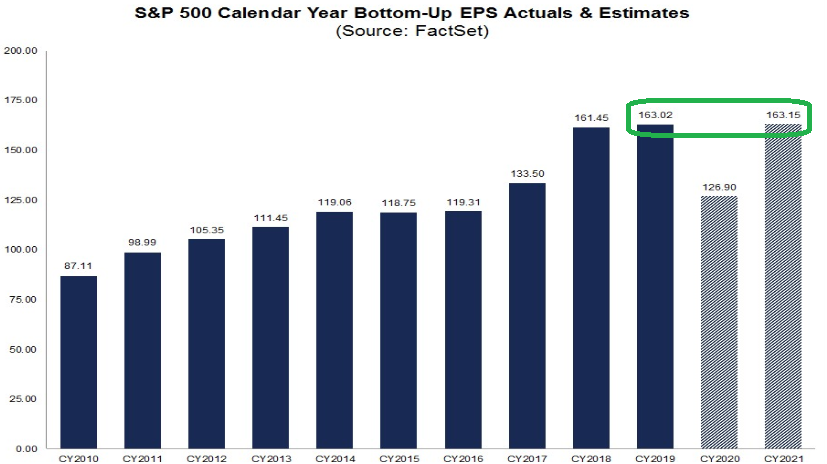 S&P 500 Calendar Year Bottom-Up EPS Actuals & Estimates
(Source: FactSet)

200.00
175.00
150.00
125.00
100.00
75.00
50.00
25.00
0.00

87.11
98.99
105.35
111.45
119.06
118.75
119.31
133.50
161.45
163.02
126.90
163.15

CY2010
CY2011
CY2012
CY2013
CY2014
CY2015
CY2016
CY2017
CY2018
CY2019
CY2020
CY2021